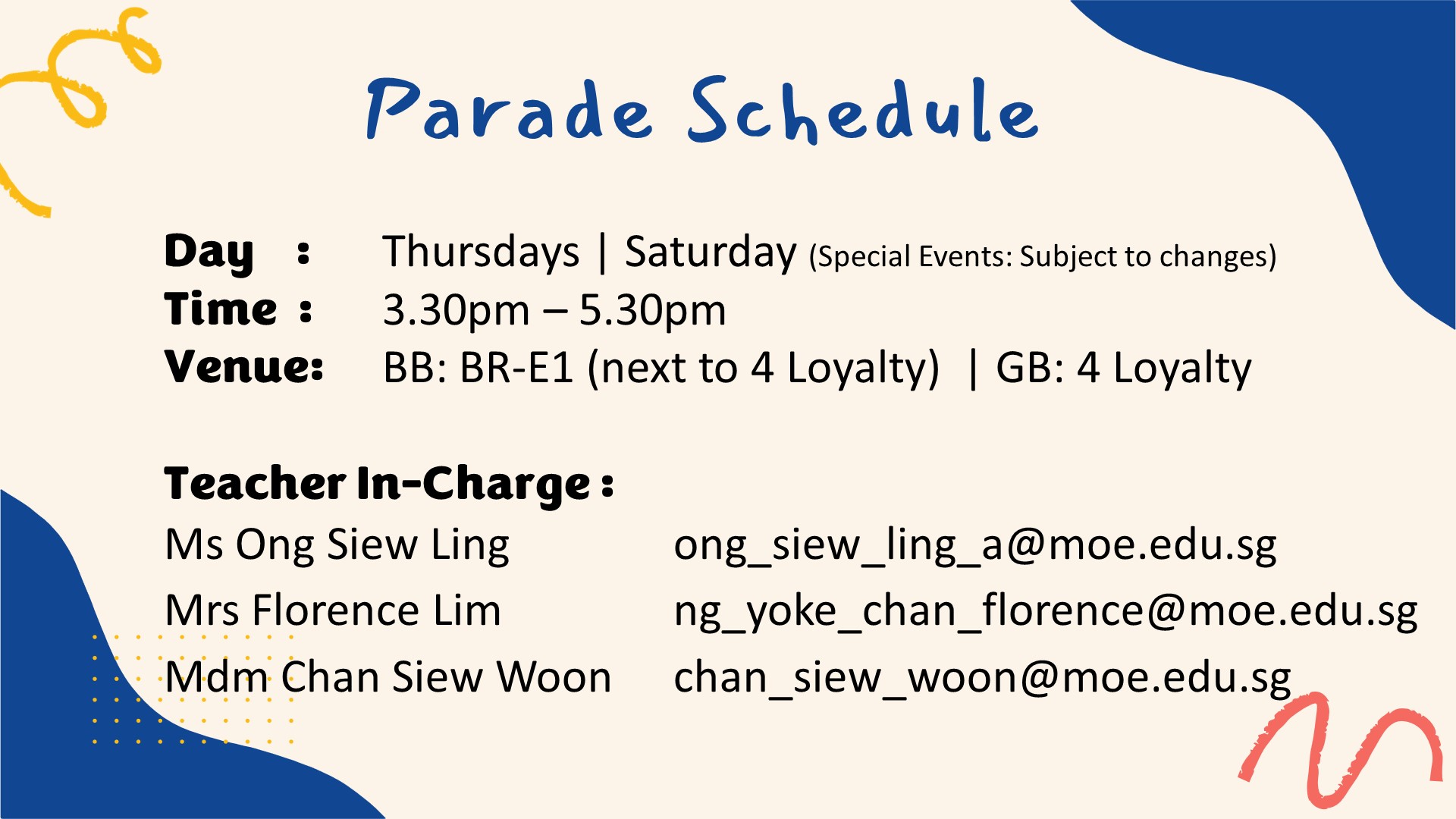 Parade Schedule

Day : Thursdays | Saturday (Special Events: Subject to changes)
Time : 3.30pm – 5.30pm
Venue: BB: BR-E1 (next to 4 Loyalty) | GB: 4 Loyalty

Teacher In-Charge :
Ms Ong Siew Ling ong_siew_ling_a@moe.edu.sg
Mrs Florence Lim ng_yoke_chan_florence@moe.edu.sg
Mdm Chan Siew Woon chan_siew_woon@moe.edu.sg